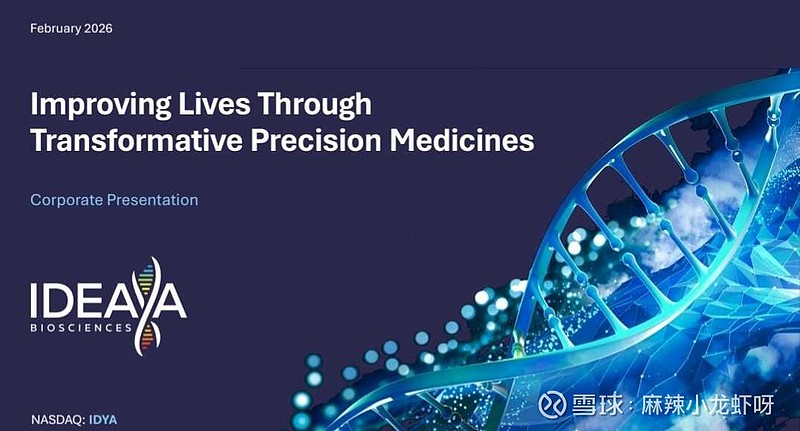 February 2026

Improving Lives Through Transformative Precision Medicines

Corporate Presentation

IDEAYA BIOSCIENCES

NASDAQ: IDYA

雪球：麻辣小龙虾呀